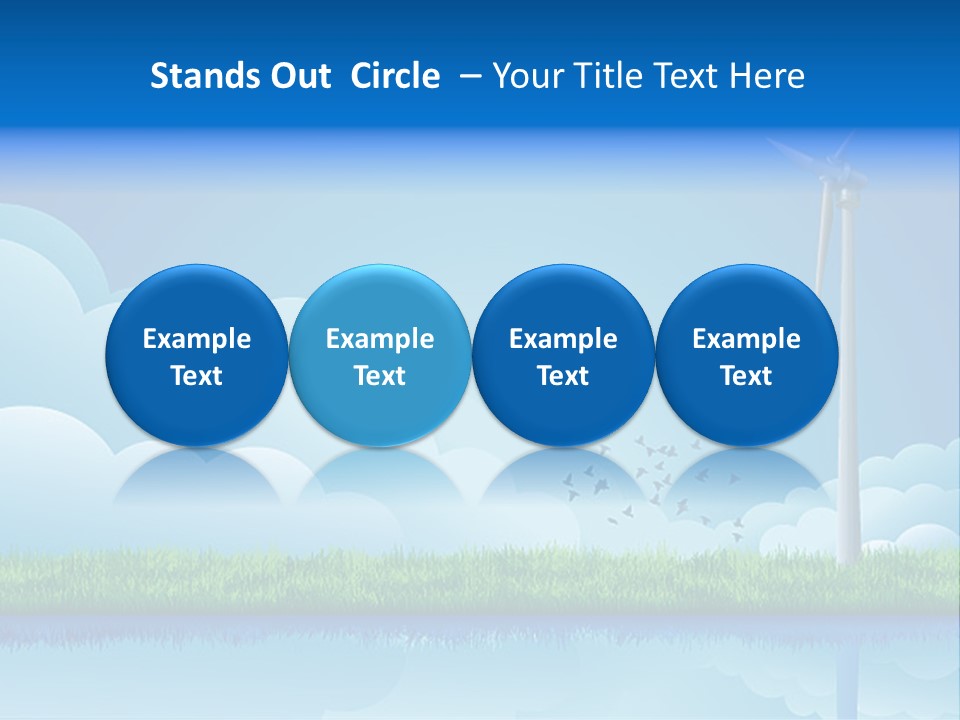 Stands Out Circle – Your Title Text Here

Example Text

Example Text

Example Text

Example Text